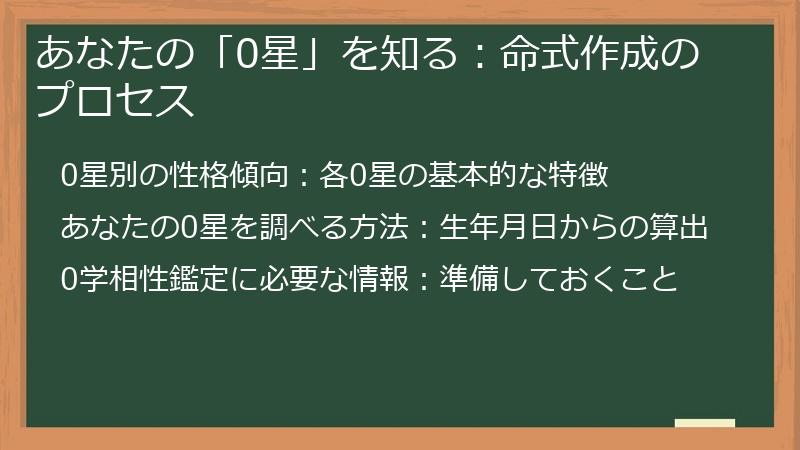 あなたの「0星」を知る：命式作成のプロセス

0星別の性格傾向：各0星の基本的な特徴

あなたの0星を調べる方法：生年月日からの算出

0学相性鑑定に必要な情報：準備しておくこと